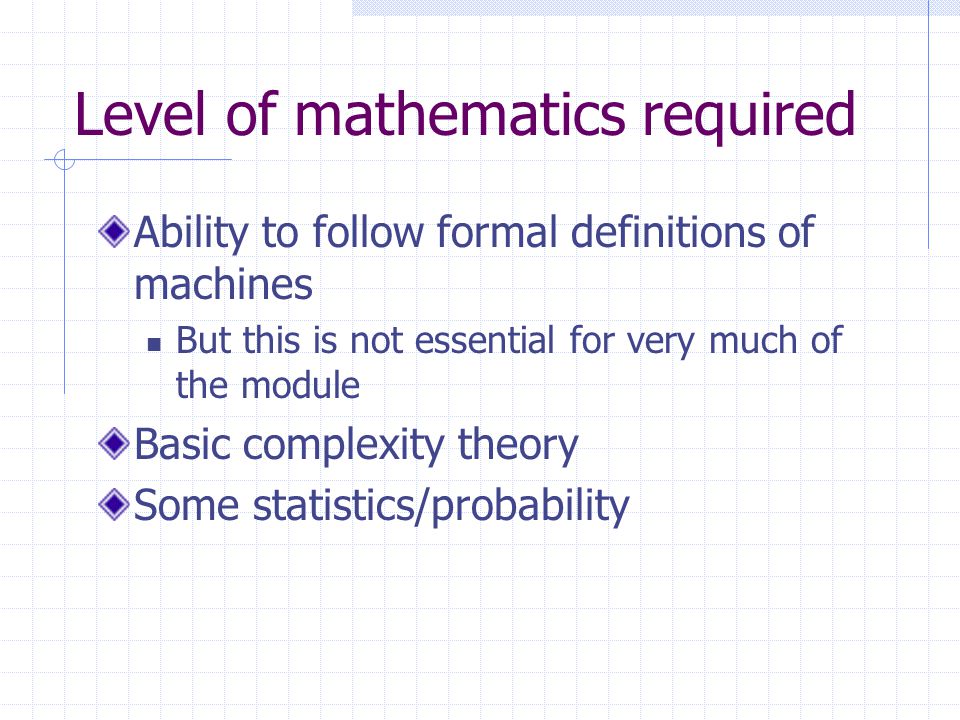 Level of mathematics required

Ability to follow formal definitions of machines

But this is not essential for very much of the module

Basic complexity theory

Some statistics/probability